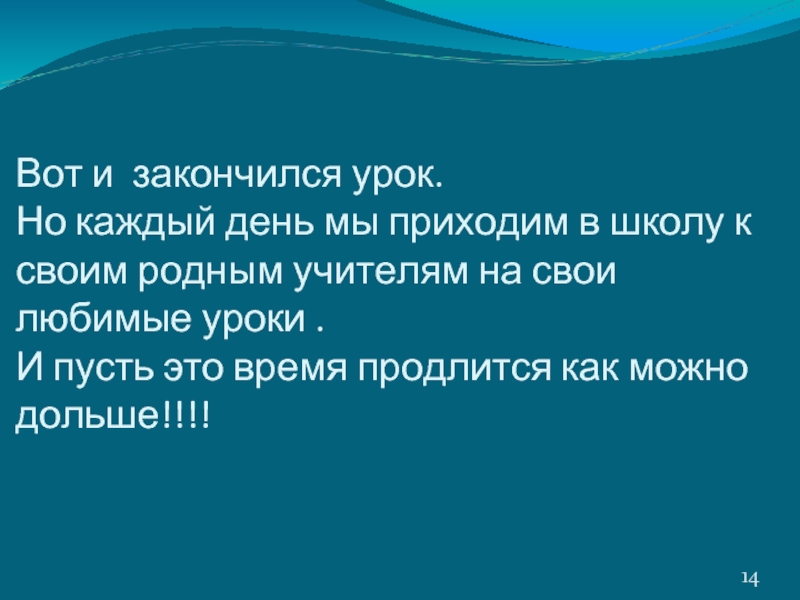 Вот и  закончился урок.
Но каждый день мы приходим в школу к своим родным учителям на свои любимые уроки .
И пусть это время продлится как можно дольше!!!!

14